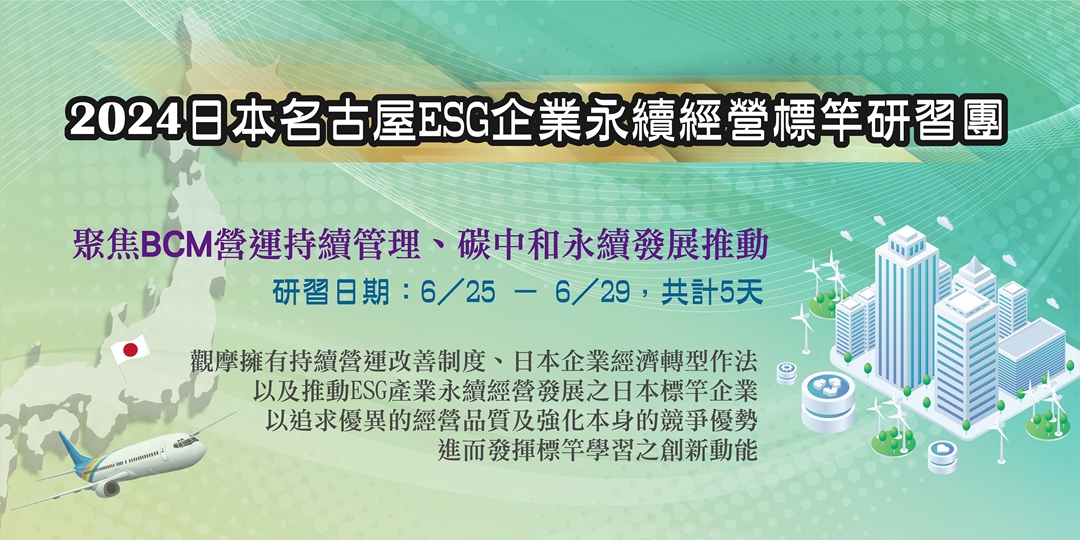 2024日本名古屋ESG企業永續經營標竿研習團

聚焦BCM營運持續管理、碳中和永續發展推動

研習日期：6／25 － 6／29，共計5天

觀摩擁有持續營運改善制度、日本企業經濟轉型作法
以及推動ESG產業永續經營發展之日本標竿企業
以追求優異的經營品質及強化本身的競爭優勢
進而發揮標竿學習之創新動能